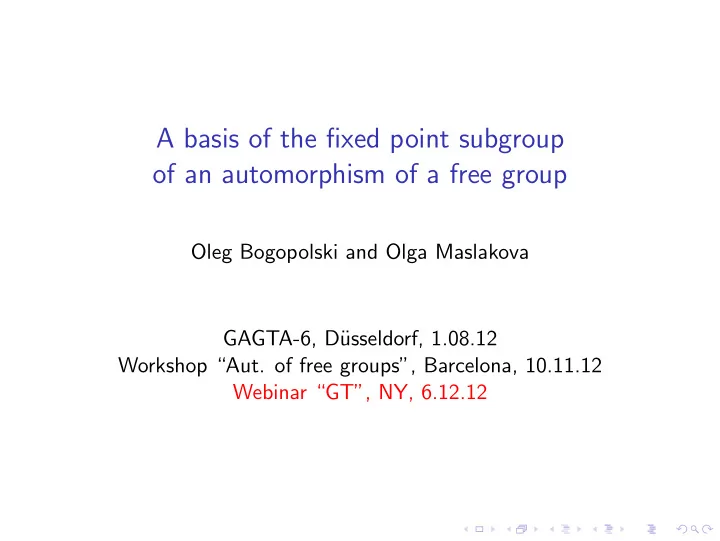 A basis of the fixed point subgroup of an automorphism of a free group

Oleg Bogopolski and Olga Maslakova

GAGTA-6, Düsseldorf, 1.08.12
Workshop "Aut. of free groups", Barcelona, 10.11.12
Webinar "GT", NY, 6.12.12